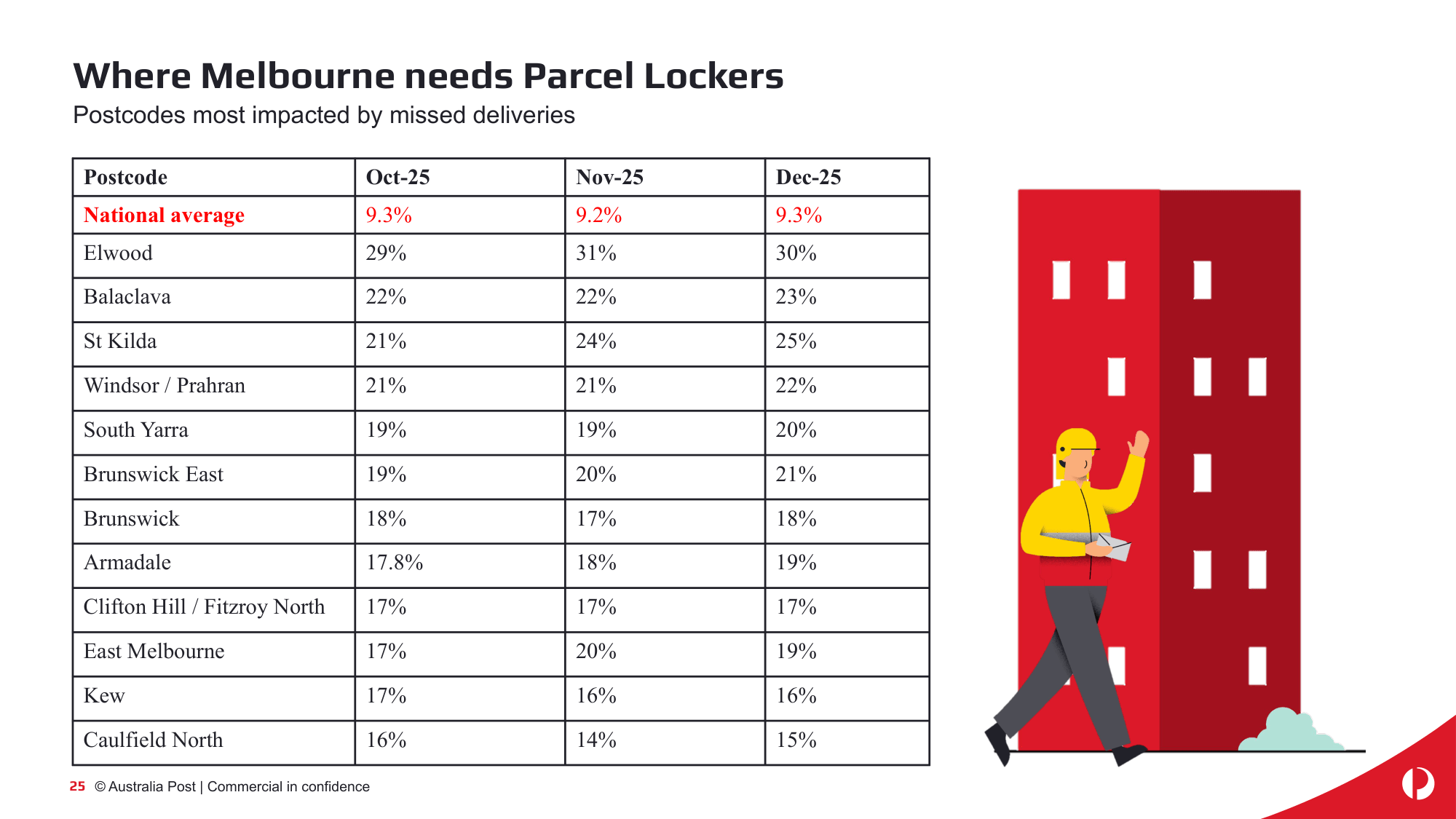 Where Melbourne needs Parcel Lockers
Postcodes most impacted by missed deliveries

| Postcode | Oct-25 | Nov-25 | Dec-25 |
|---|---|---|---|
| National average | 9.3% | 9.2% | 9.3% |
| Elwood | 29% | 31% | 30% |
| Balaclava | 22% | 22% | 23% |
| St Kilda | 21% | 24% | 25% |
| Windsor / Prahran | 21% | 21% | 22% |
| South Yarra | 19% | 19% | 20% |
| Brunswick East | 19% | 20% | 21% |
| Brunswick | 18% | 17% | 18% |
| Armadale | 17.8% | 18% | 19% |
| Clifton Hill / Fitzroy North | 17% | 17% | 17% |
| East Melbourne | 17% | 20% | 19% |
| Kew | 17% | 16% | 16% |
| Caulfield North | 16% | 14% | 15% |

25 © Australia Post | Commercial in confidence